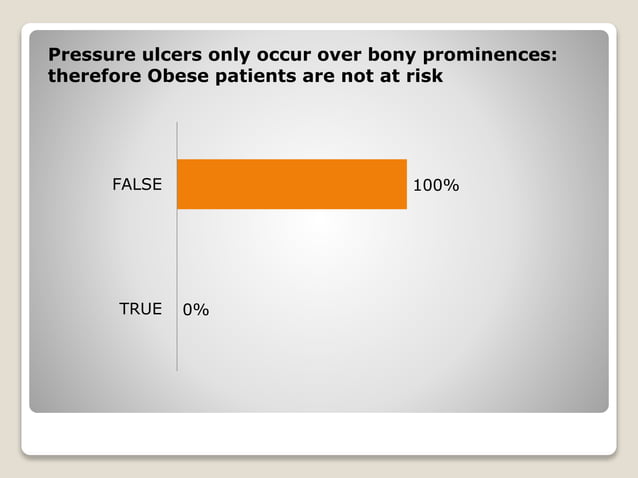 Pressure ulcers only occur over bony prominences: therefore Obese patients are not at risk

FALSE 100%

TRUE 0%